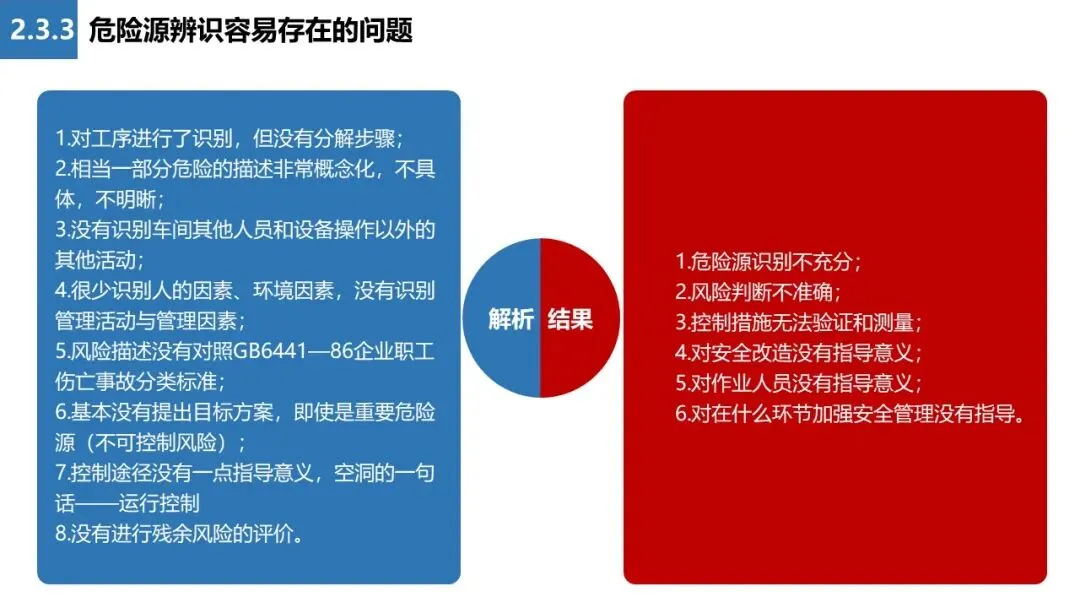 2.3.3 危险源辨识容易存在的问题

1.对工序进行了识别，但没有分解步骤；
2.相当一部分危险的描述非常概念化，不具体，不明晰；
3.没有识别车间其他人员和设备操作以外的其他活动；
4.很少识别人的因素、环境因素，没有识别管理活动与管理因素；
5.风险描述没有对照GB6441—86企业职工伤亡事故分类标准；
6.基本没有提出目标方案，即使是重要危险源（不可控制风险）；
7.控制途径没有一点指导意义，空洞的一句话——运行控制
8.没有进行残余风险的评价。

解析

结果

1.危险源识别不充分；
2.风险判断不准确；
3.控制措施无法验证和测量；
4.对安全改造没有指导意义；
5.对作业人员没有指导意义；
6.对在什么环节加强安全管理没有指导。